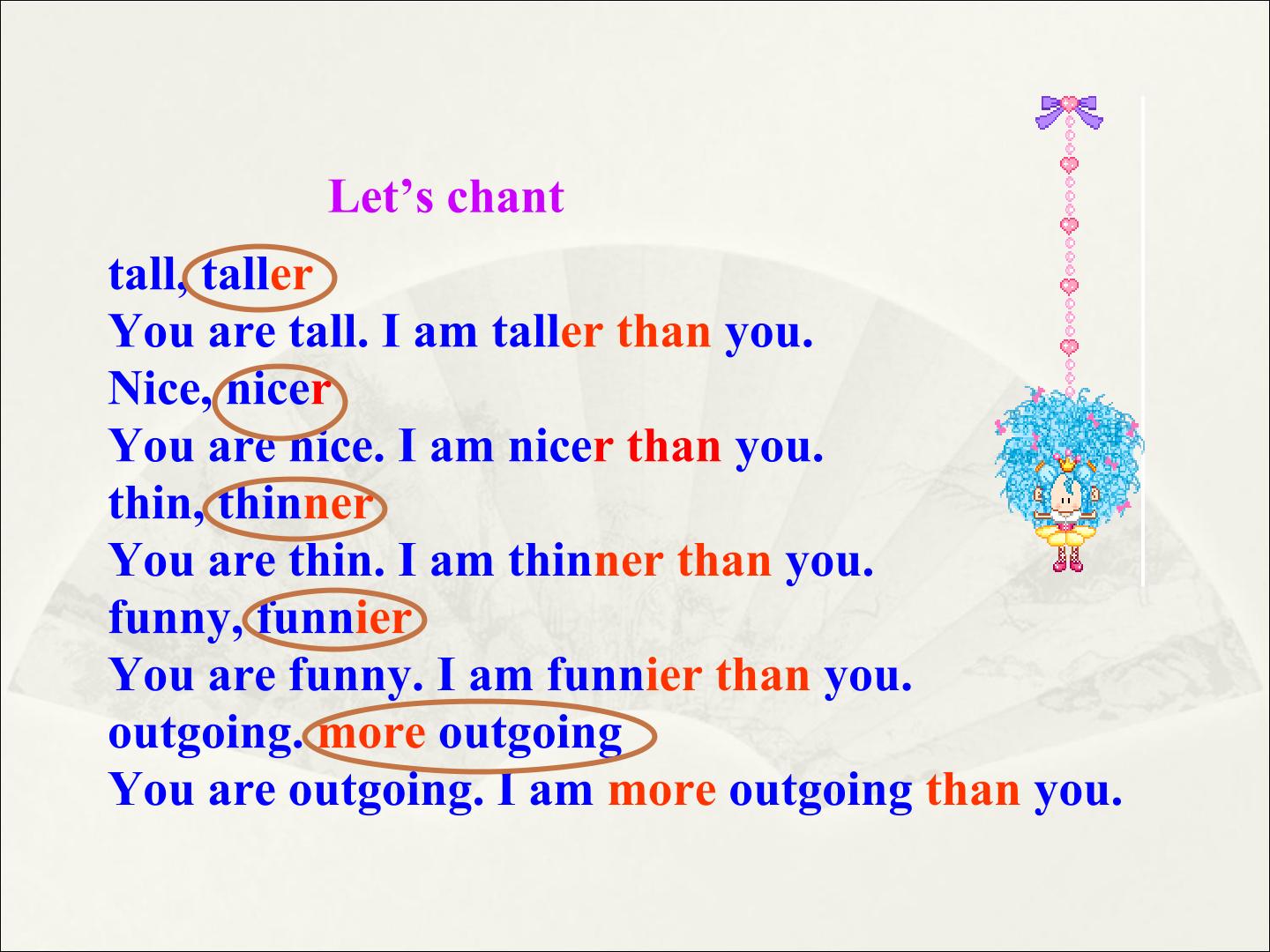 Let's chant

tall, taller
You are tall. I am taller than you.
Nice, nicer
You are nice. I am nicer than you.
thin, thinner
You are thin. I am thinner than you.
funny, funnier
You are funny. I am funnier than you.
outgoing. more outgoing
You are outgoing. I am more outgoing than you.